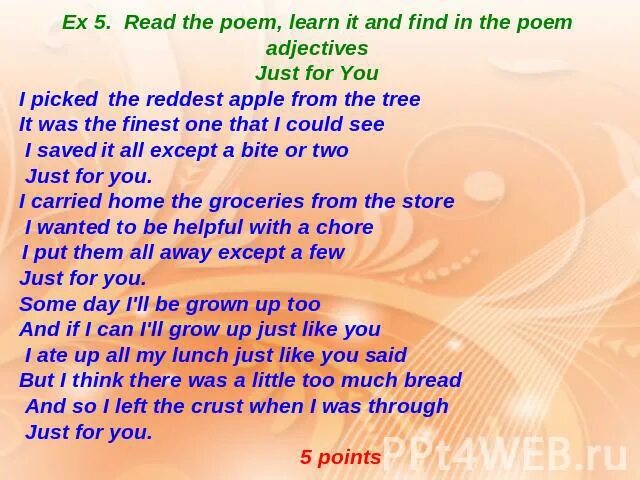 Ex 5. Read the poem, learn it and find in the poem adjectives

Just for You

I picked the reddest apple from the tree
It was the finest one that I could see
I saved it all except a bite or two
Just for you.
I carried home the groceries from the store
I wanted to be helpful with a chore
I put them all away except a few
Just for you.
Some day I'll be grown up too
And if I can I'll grow up just like you
I ate up all my lunch just like you said
But I think there was a little too much bread
And so I left the crust when I was through
Just for you.

5 points

PPt4WEB.ru